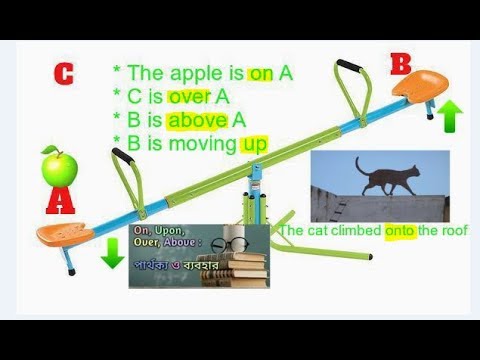 C

* The apple is on A
* C is over A
* B is above A
* B is moving up

B

A

On, Upon, Over, Above :
পার্থক্য ও ব্যবহার

The cat climbed onto the roof